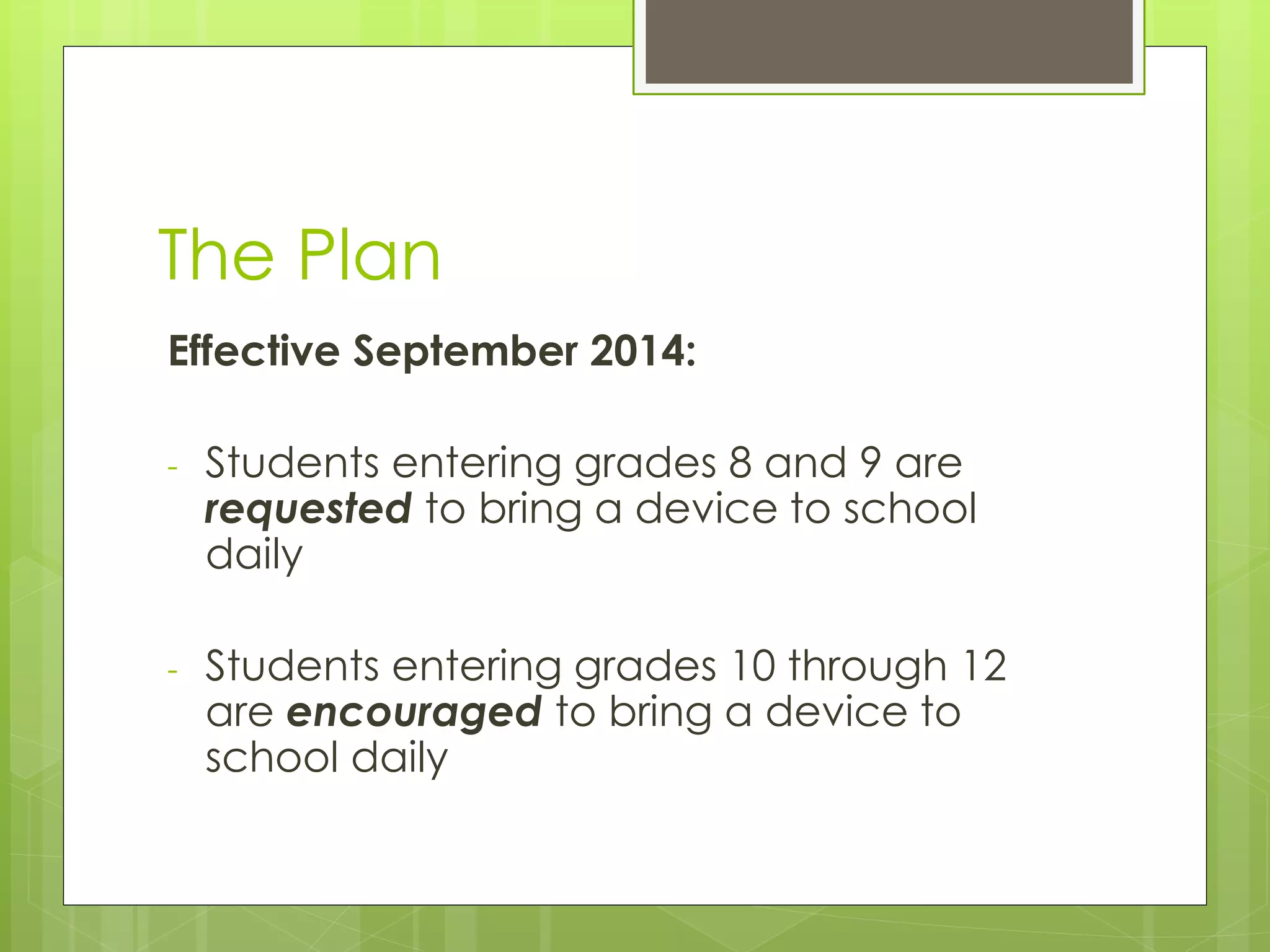 The Plan

Effective September 2014:

- Students entering grades 8 and 9 are requested to bring a device to school daily

- Students entering grades 10 through 12 are encouraged to bring a device to school daily